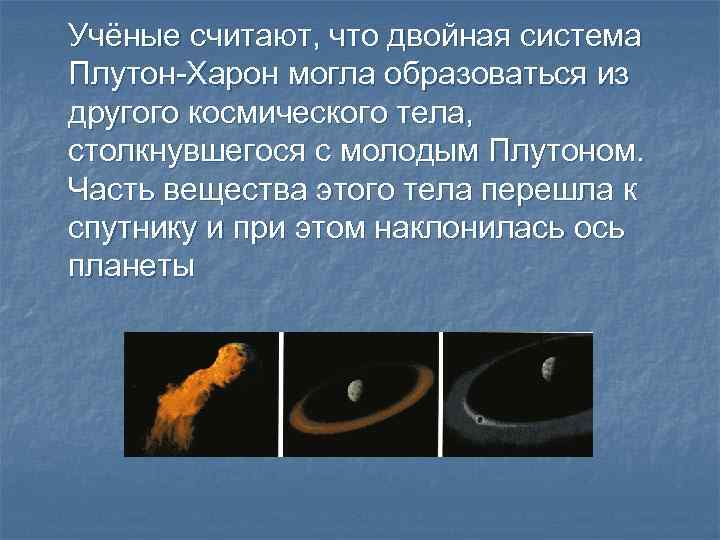 Учёные считают, что двойная система Плутон-Харон могла образоваться из другого космического тела, столкнувшегося с молодым Плутоном. Часть вещества этого тела перешла к спутнику и при этом наклонилась ось планеты